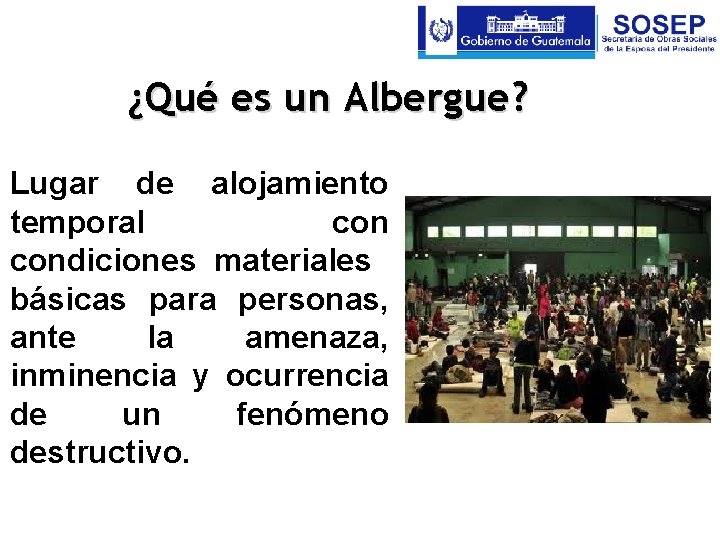 Gobierno de Guatemala
SOSEP
Secretaría de Obras Sociales de la Esposa del Presidente

¿Qué es un Albergue?

Lugar de alojamiento temporal con condiciones materiales básicas para personas, ante la amenaza, inminencia y ocurrencia de un fenómeno destructivo.